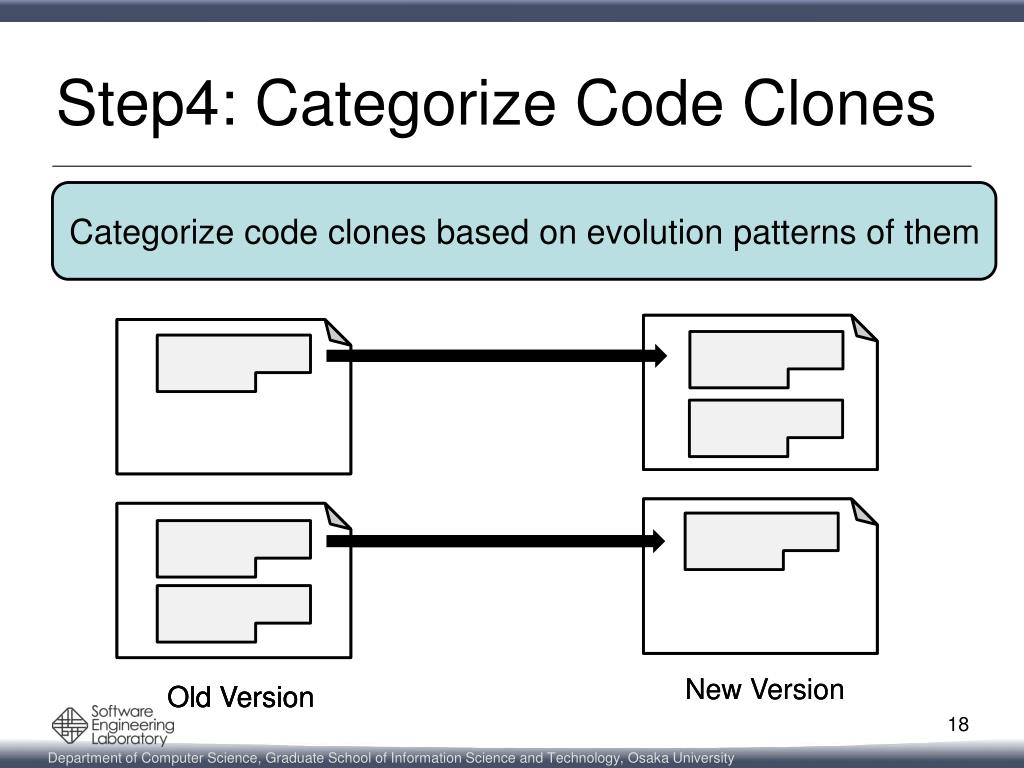 Step4: Categorize Code Clones

Categorize code clones based on evolution patterns of them

Old Version

New Version

Software Engineering Laboratory

18

Department of Computer Science, Graduate School of Information Science and Technology, Osaka University